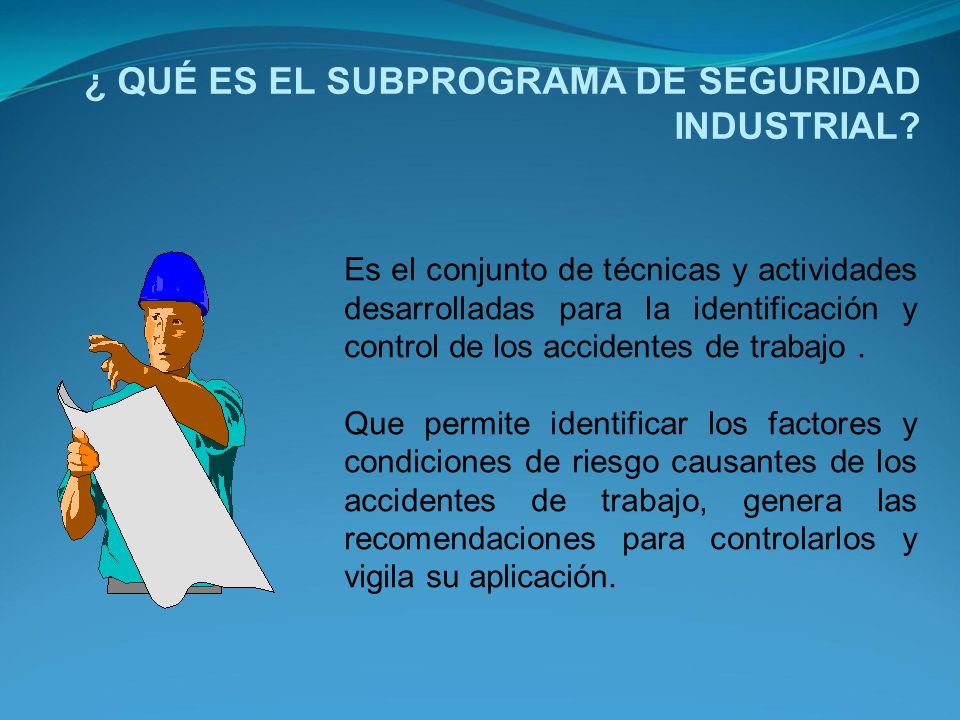 ¿ QUÉ ES EL SUBPROGRAMA DE SEGURIDAD INDUSTRIAL?

Es el conjunto de técnicas y actividades desarrolladas para la identificación y control de los accidentes de trabajo .

Que permite identificar los factores y condiciones de riesgo causantes de los accidentes de trabajo, genera las recomendaciones para controlarlos y vigila su aplicación.